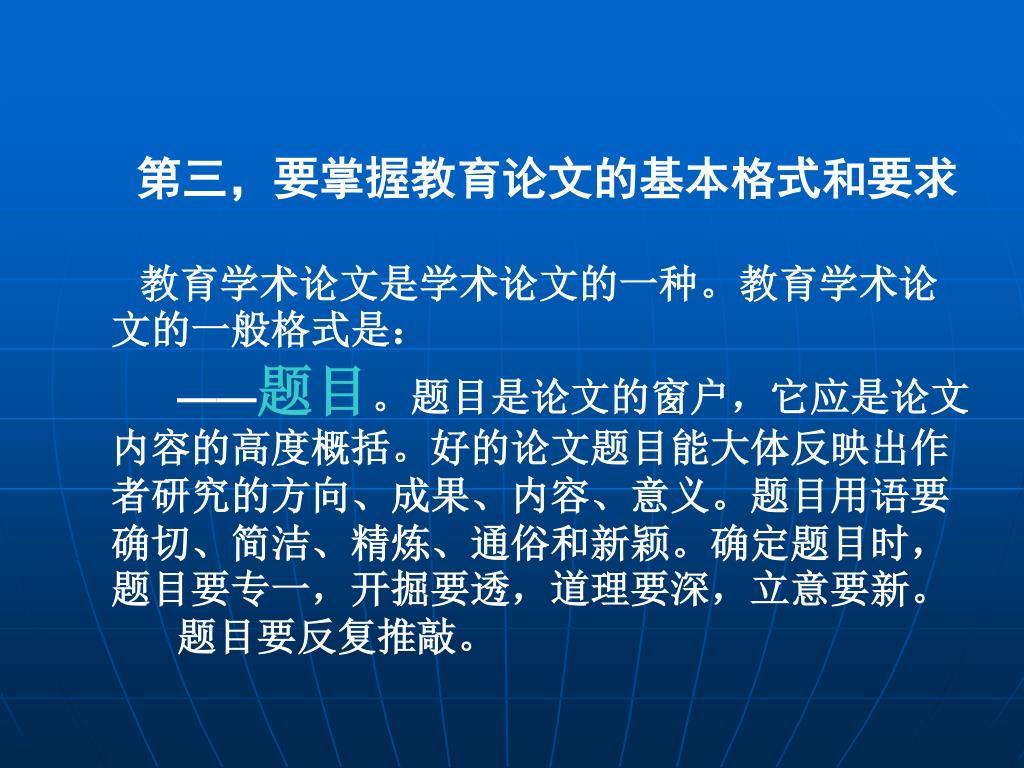 第三，要掌握教育论文的基本格式和要求

教育学术论文是学术论文的一种。教育学术论文的一般格式是：

——题目。题目是论文的窗户，它应是论文内容的高度概括。好的论文题目能大体反映出作者研究的方向、成果、内容、意义。题目用语要确切、简洁、精炼、通俗和新颖。确定题目时，题目要专一，开掘要透，道理要深，立意要新。

题目要反复推敲。